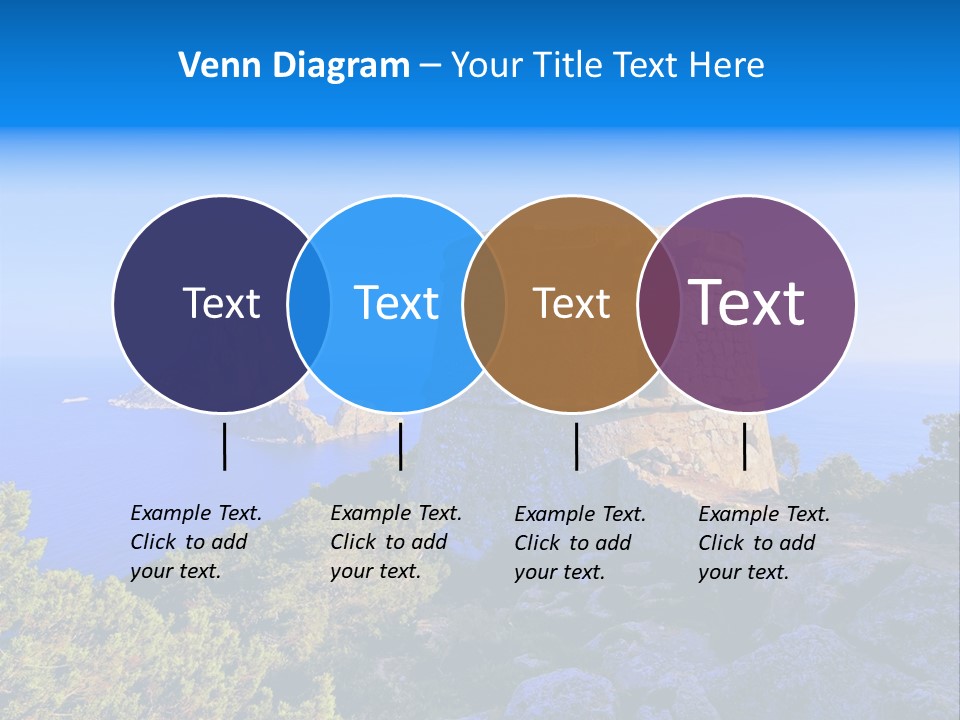 Venn Diagram – Your Title Text Here

Text

Text

Text

Text

Example Text. Click to add your text.

Example Text. Click to add your text.

Example Text. Click to add your text.

Example Text. Click to add your text.